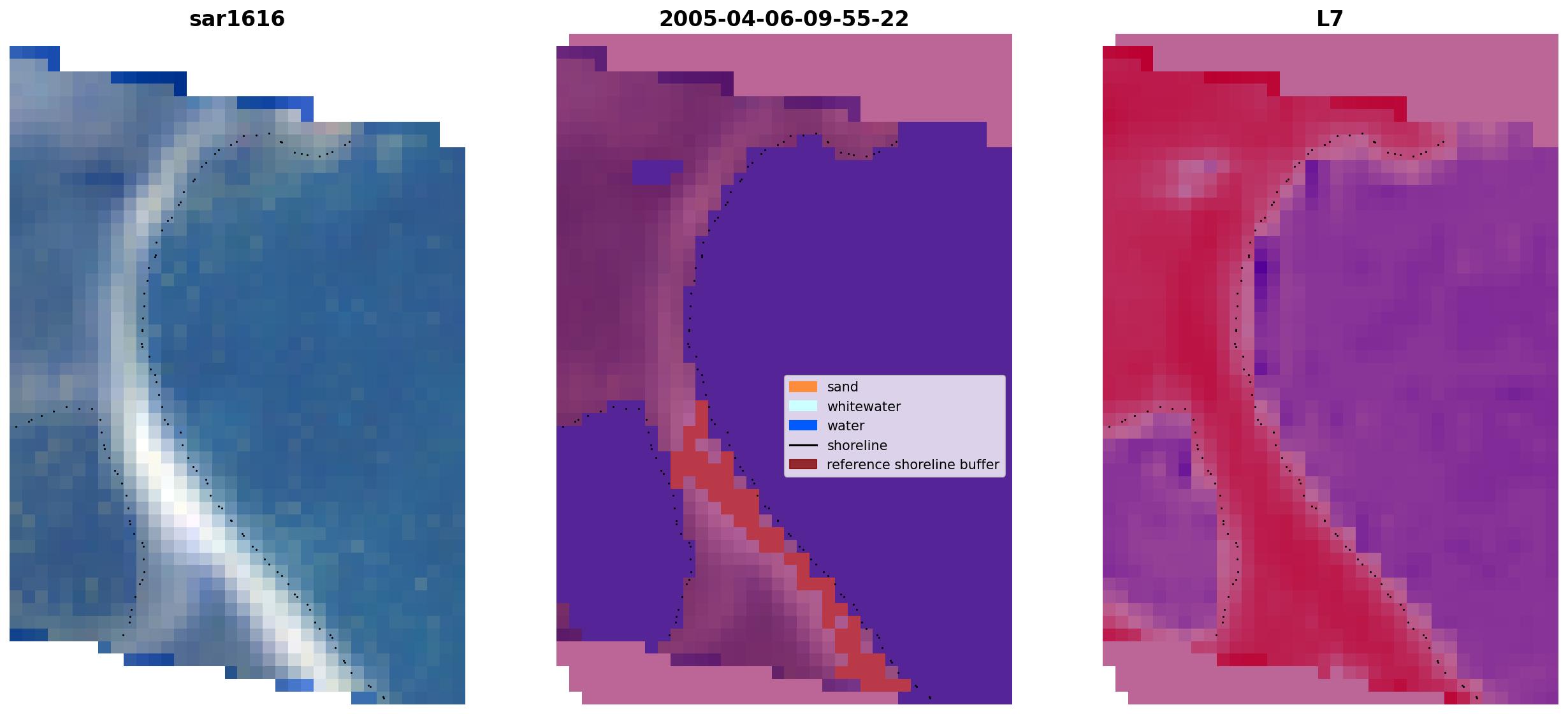 sar1616

2005-04-06-09-55-22

L7

sand
whitewater
water
shoreline
reference shoreline buffer